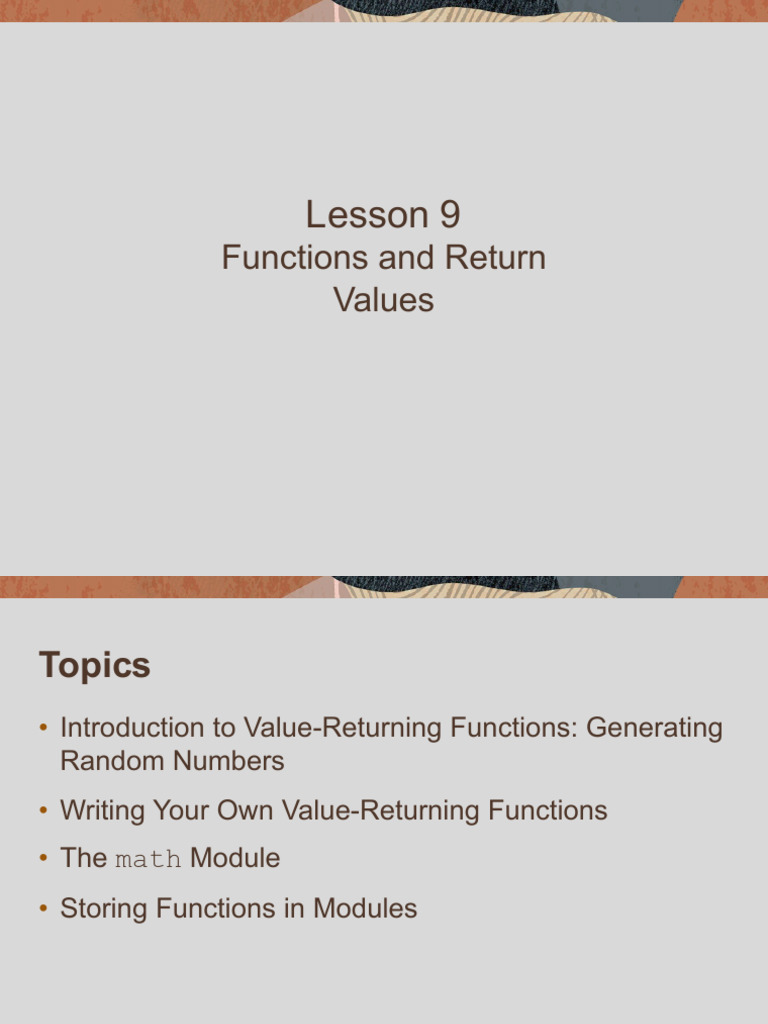 Lesson 9

Functions and Return Values

Topics

• Introduction to Value-Returning Functions: Generating Random Numbers

• Writing Your Own Value-Returning Functions

• The math Module

• Storing Functions in Modules